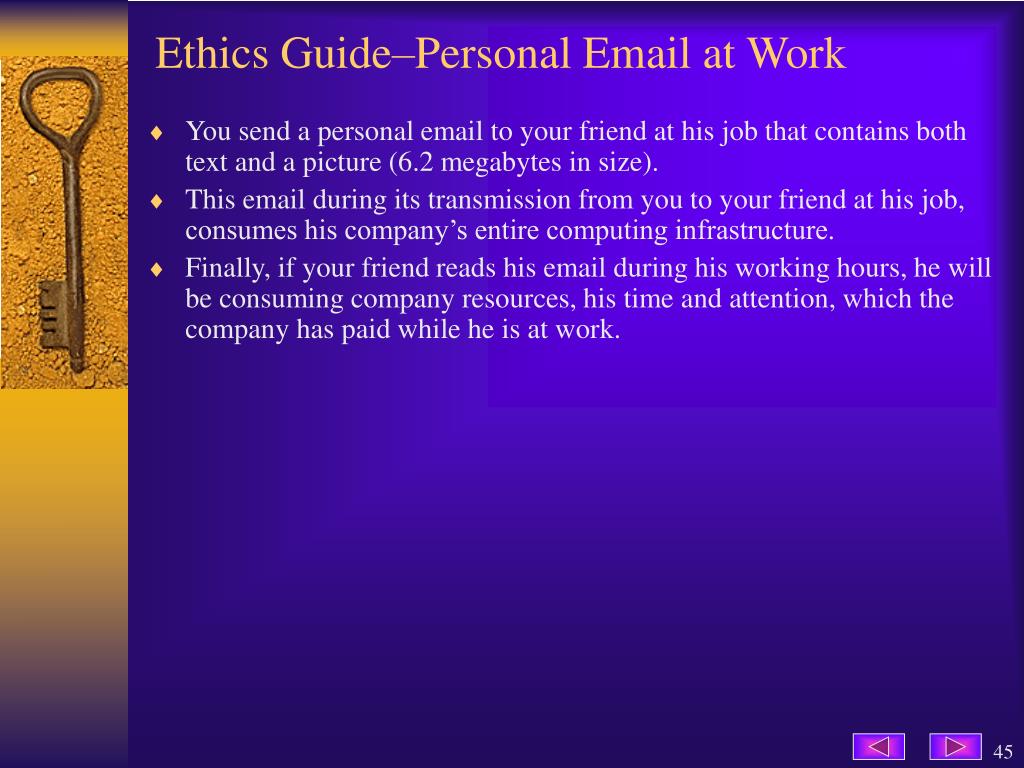 Ethics Guide–Personal Email at Work

♦ You send a personal email to your friend at his job that contains both text and a picture (6.2 megabytes in size).

♦ This email during its transmission from you to your friend at his job, consumes his company’s entire computing infrastructure.

♦ Finally, if your friend reads his email during his working hours, he will be consuming company resources, his time and attention, which the company has paid while he is at work.

45